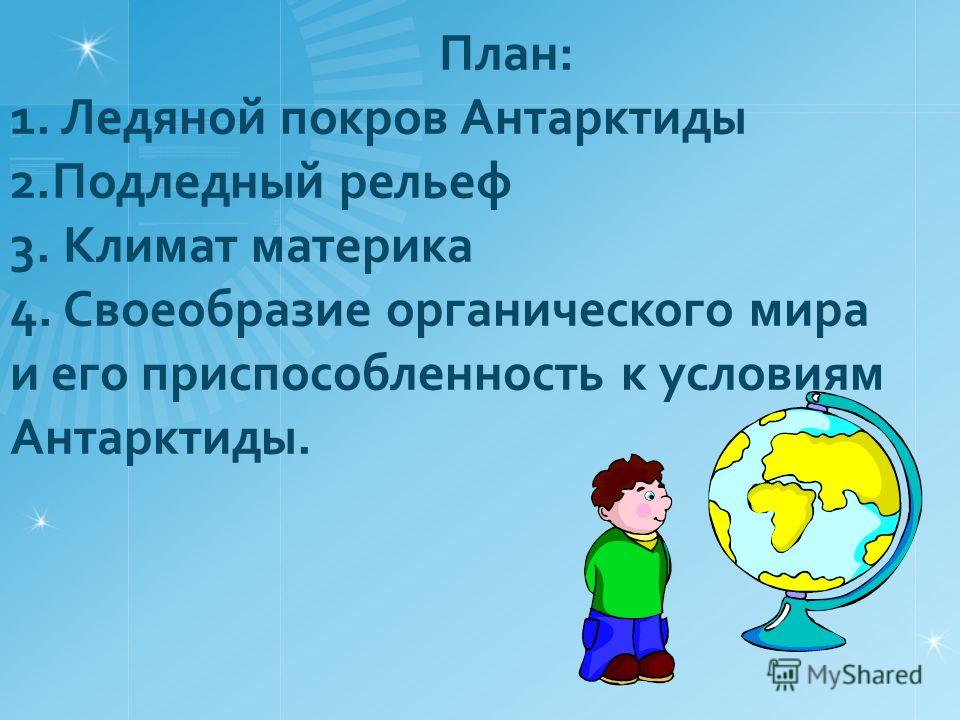 План:
1. Ледяной покров Антарктиды
2.Подледный рельеф
3. Климат материка
4. Своеобразие органического мира и его приспособленность к условиям Антарктиды.

MyShared